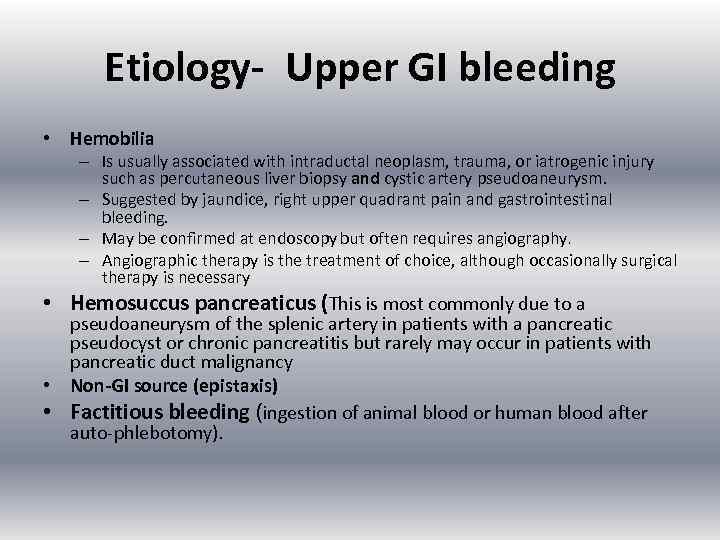 Etiology- Upper GI bleeding

• Hemobilia
– Is usually associated with intraductal neoplasm, trauma, or iatrogenic injury such as percutaneous liver biopsy and cystic artery pseudoaneurysm.
– Suggested by jaundice, right upper quadrant pain and gastrointestinal bleeding.
– May be confirmed at endoscopy but often requires angiography.
– Angiographic therapy is the treatment of choice, although occasionally surgical therapy is necessary

• Hemosuccus pancreaticus (This is most commonly due to a pseudoaneurysm of the splenic artery in patients with a pancreatic pseudocyst or chronic pancreatitis but rarely may occur in patients with pancreatic duct malignancy

• Non-GI source (epistaxis)

• Factitious bleeding (ingestion of animal blood or human blood after auto-phlebotomy).